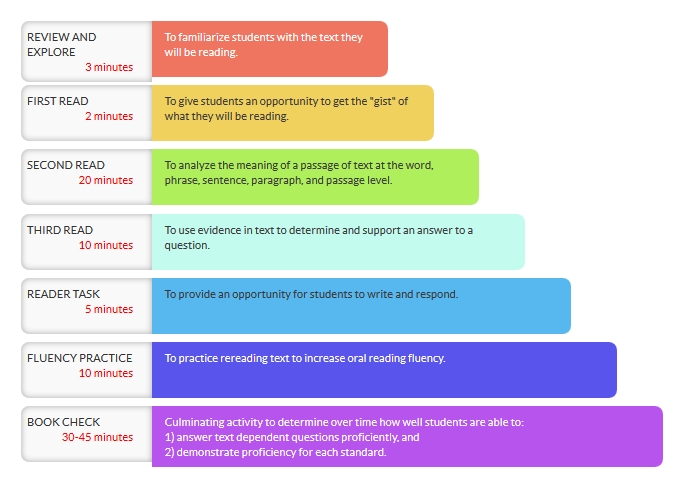 REVIEW AND EXPLORE
3 minutes

To familiarize students with the text they will be reading.

FIRST READ
2 minutes

To give students an opportunity to get the "gist" of what they will be reading.

SECOND READ
20 minutes

To analyze the meaning of a passage of text at the word, phrase, sentence, paragraph, and passage level.

THIRD READ
10 minutes

To use evidence in text to determine and support an answer to a question.

READER TASK
5 minutes

To provide an opportunity for students to write and respond.

FLUENCY PRACTICE
10 minutes

To practice rereading text to increase oral reading fluency.

BOOK CHECK
30-45 minutes

Culminating activity to determine over time how well students are able to:
1) answer text dependent questions proficiently, and
2) demonstrate proficiency for each standard.